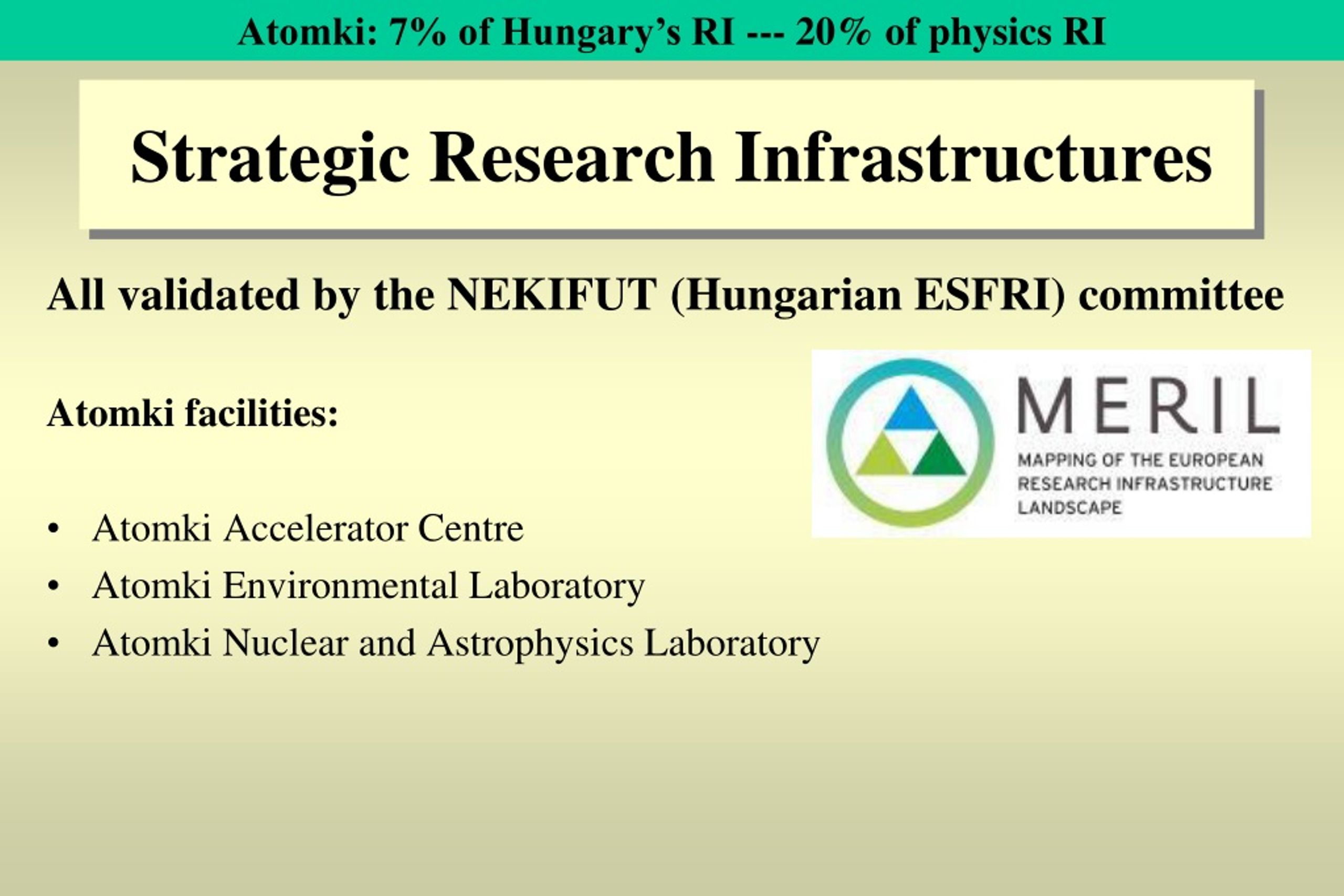 Atomki: 7% of Hungary's RI --- 20% of physics RI

Strategic Research Infrastructures

All validated by the NEKIFUT (Hungarian ESFRI) committee

Atomki facilities:

MERIL
MAPPING OF THE EUROPEAN RESEARCH INFRASTRUCTURE LANDSCAPE

• Atomki Accelerator Centre
• Atomki Environmental Laboratory
• Atomki Nuclear and Astrophysics Laboratory